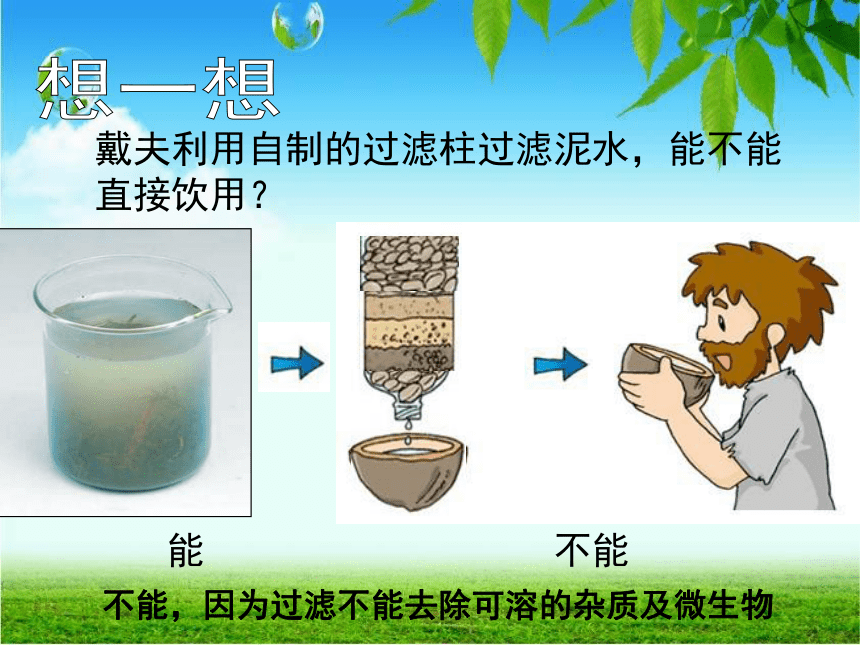 想一想

戴夫利用自制的过滤柱过滤泥水，能不能直接饮用？

能

不能

不能，因为过滤不能去除可溶的杂质及微生物